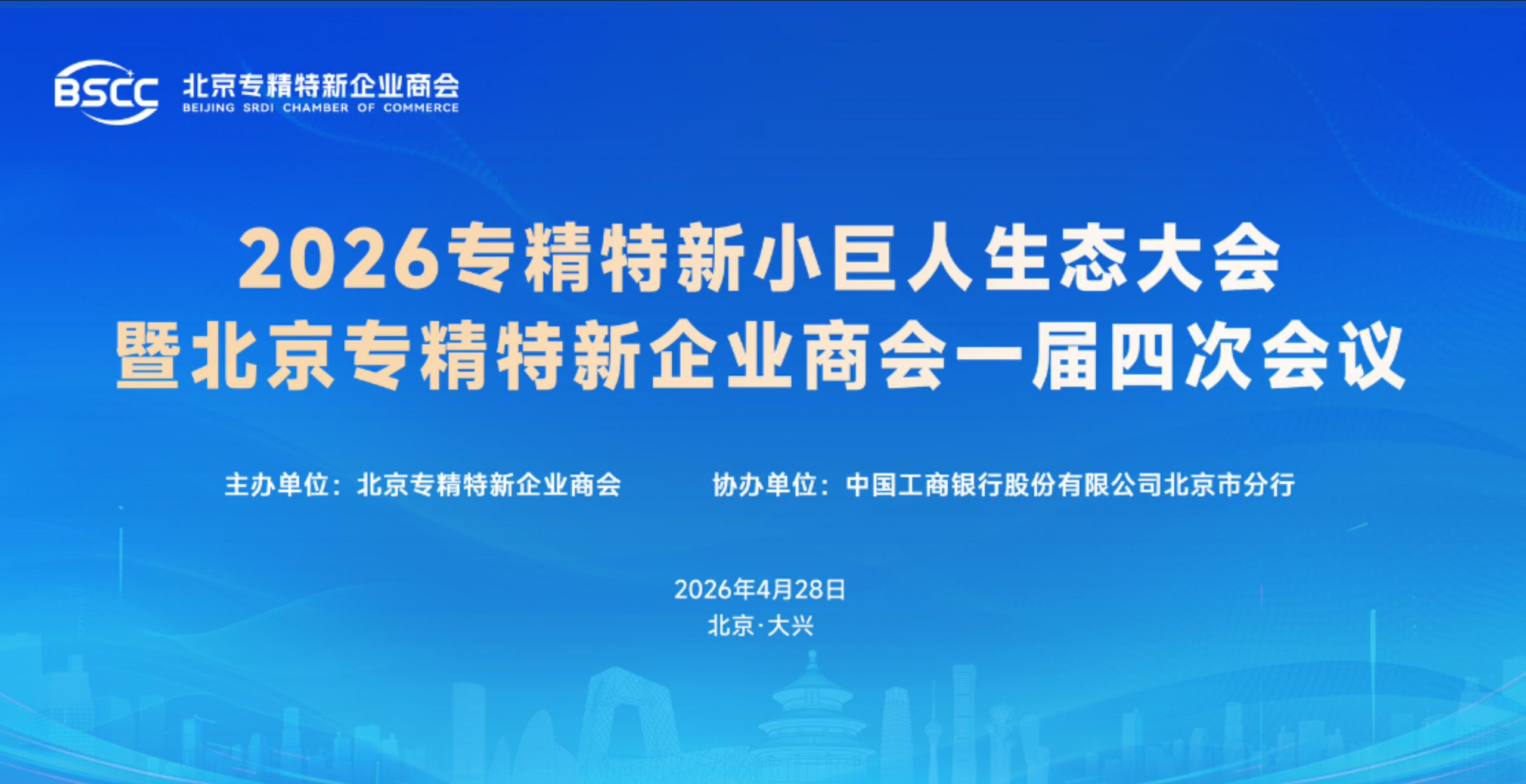 BSCC 北京专精特新企业商会
BEIJING SRDI CHAMBER OF COMMERCE

2026专精特新小巨人生态大会
暨北京专精特新企业商会一届四次会议

主办单位：北京专精特新企业商会

协办单位：中国工商银行股份有限公司北京市分行

2026年4月28日
北京·大兴